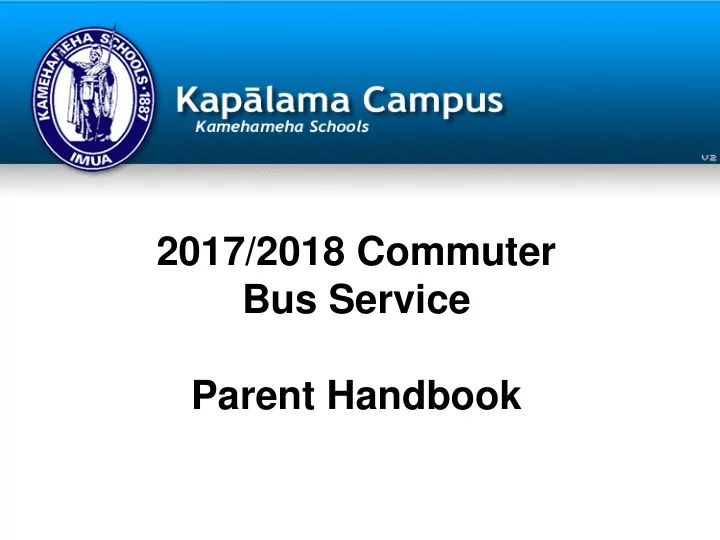 KAMEHAMEHA SCHOOLS · 1887
IMUA

Kapālama Campus
Kamehameha Schools

V2

2017/2018 Commuter Bus Service

Parent Handbook